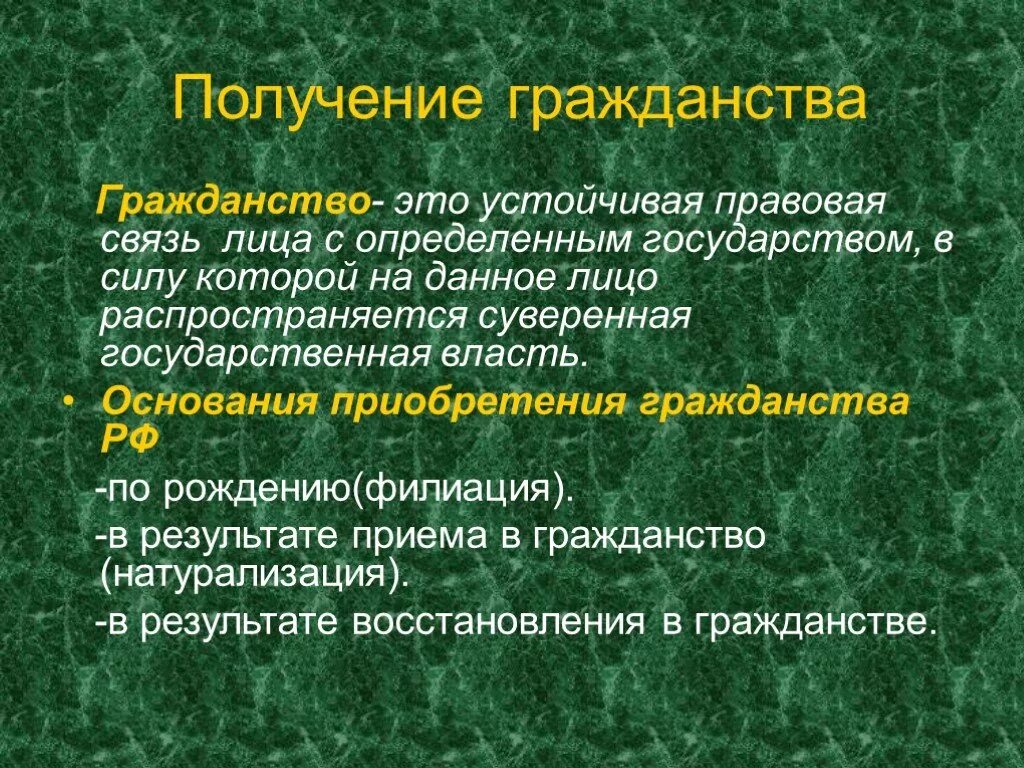 Получение гражданства

Гражданство- это устойчивая правовая связь лица с определенным государством, в силу которой на данное лицо распространяется суверенная государственная власть.

• Основания приобретения гражданства РФ

-по рождению(филиация).

-в результате приема в гражданство (натурализация).

-в результате восстановления в гражданстве.